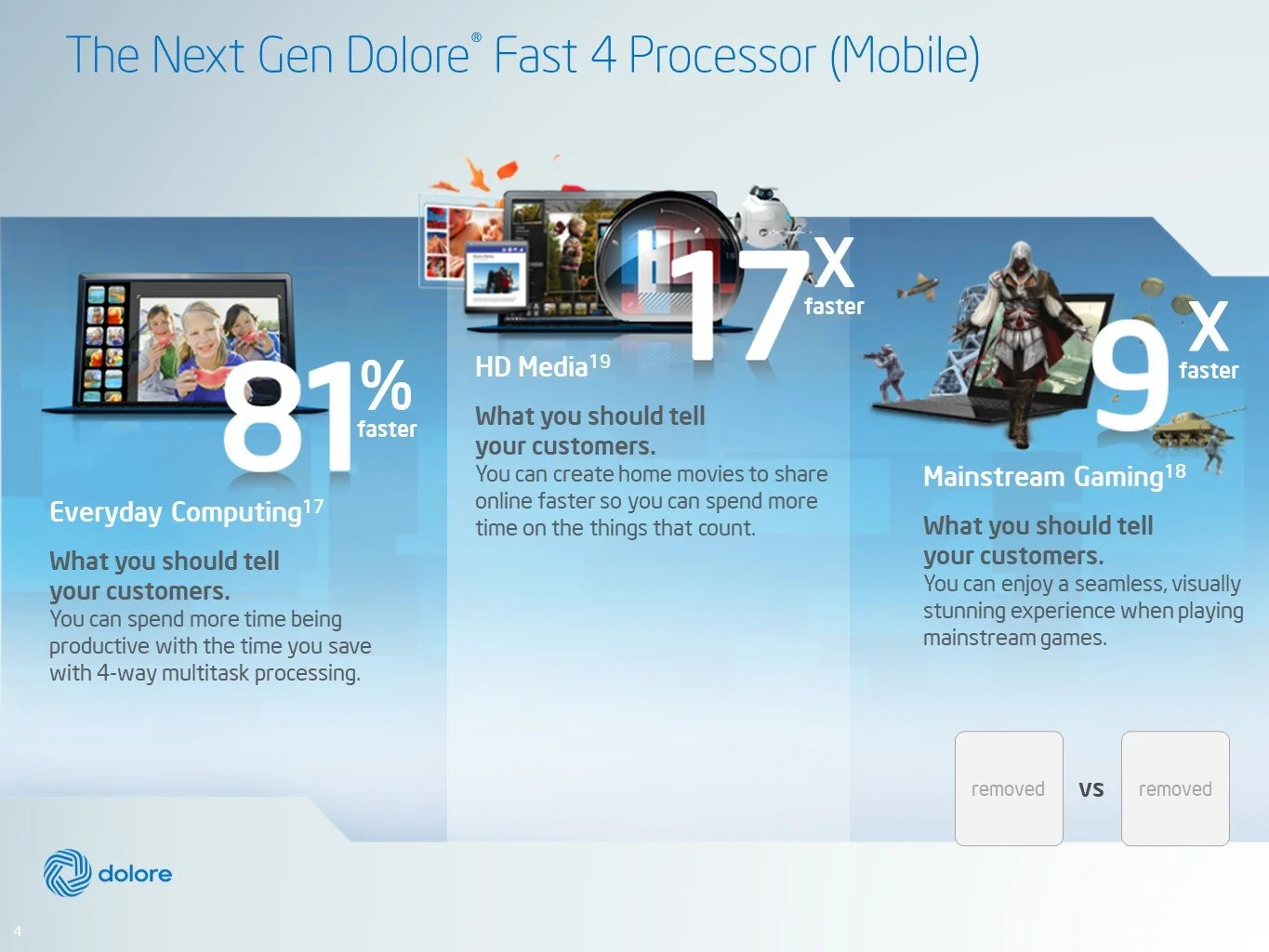 The Next Gen Dolore® Fast 4 Processor (Mobile)

81% faster

Everyday Computing$^{17}$

What you should tell your customers.
You can spend more time being productive with the time you save with 4-way multitask processing.

17X faster

HD Media$^{19}$

What you should tell your customers.
You can create home movies to share online faster so you can spend more time on the things that count.

9X faster

Mainstream Gaming$^{18}$

What you should tell your customers.
You can enjoy a seamless, visually stunning experience when playing mainstream games.

removed VS removed

dolore

4